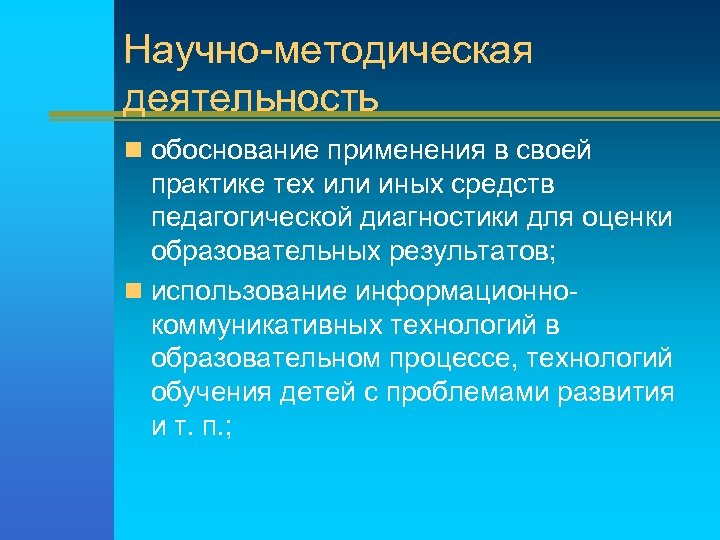 Научно-методическая деятельность

обоснование применения в своей практике тех или иных средств педагогической диагностики для оценки образовательных результатов;

использование информационно-коммуникативных технологий в образовательном процессе, технологий обучения детей с проблемами развития и т. п.;